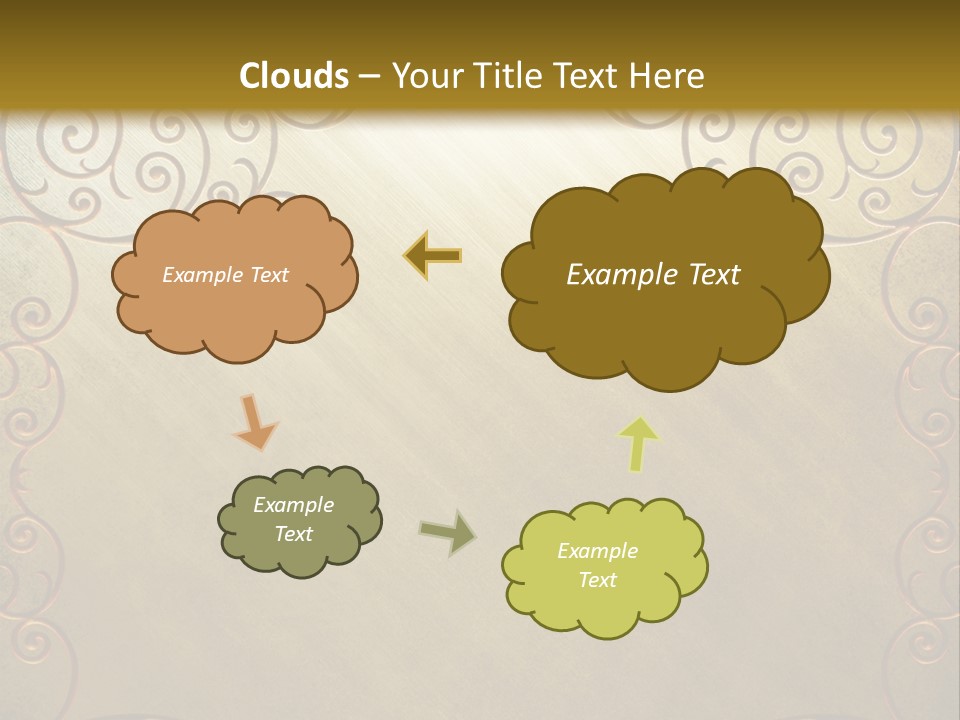 Clouds – Your Title Text Here

Example Text

Example Text

Example Text

Example Text